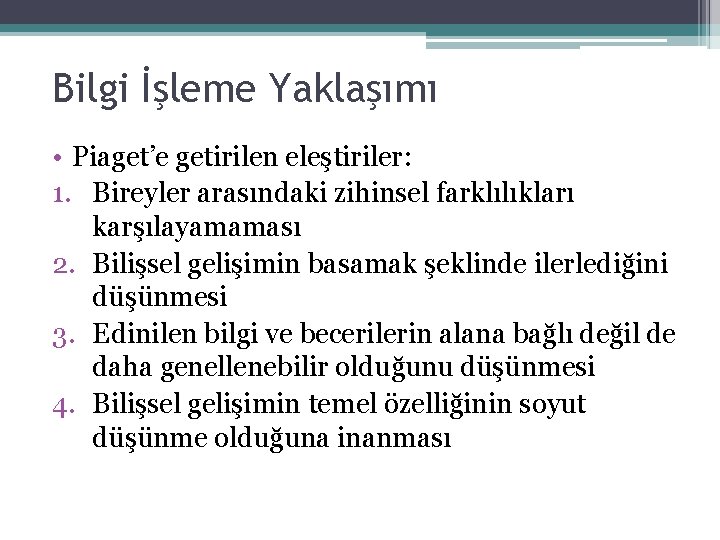 Bilgi İşleme Yaklaşımı

• Piaget'e getirilen eleştiriler:
1. Bireyler arasındaki zihinsel farklılıkları karşılayamaması
2. Bilişsel gelişimin basamak şeklinde ilerlediğini düşünmesi
3. Edinilen bilgi ve becerilerin alana bağlı değil de daha genellenebilir olduğunu düşünmesi
4. Bilişsel gelişimin temel özelliğinin soyut düşünme olduğuna inanması